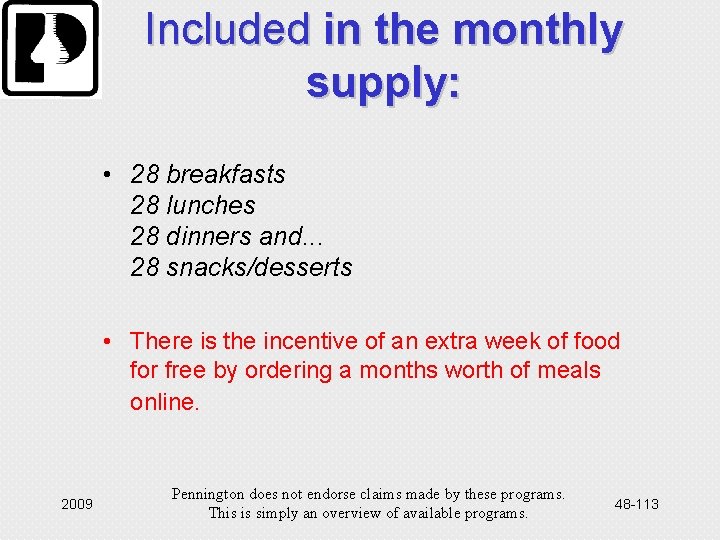 Included in the monthly supply:

• 28 breakfasts
28 lunches
28 dinners and...
28 snacks/desserts

• There is the incentive of an extra week of food for free by ordering a months worth of meals online.

2009

Pennington does not endorse claims made by these programs.
This is simply an overview of available programs.

48-113